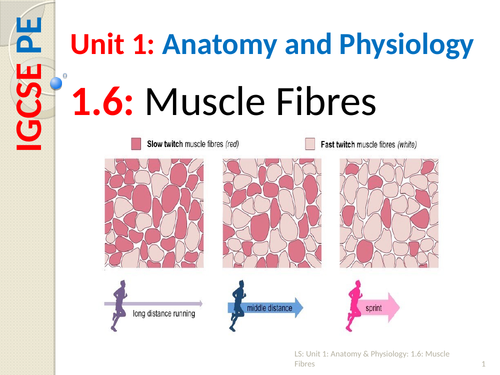 IGCSE PE

Unit 1: Anatomy and Physiology

1.6: Muscle Fibres

Slow twitch muscle fibres (red)

Fast twitch muscle fibres (white)

long distance running

middle distance

sprint

LS: Unit 1: Anatomy & Physiology: 1.6: Muscle Fibres

1